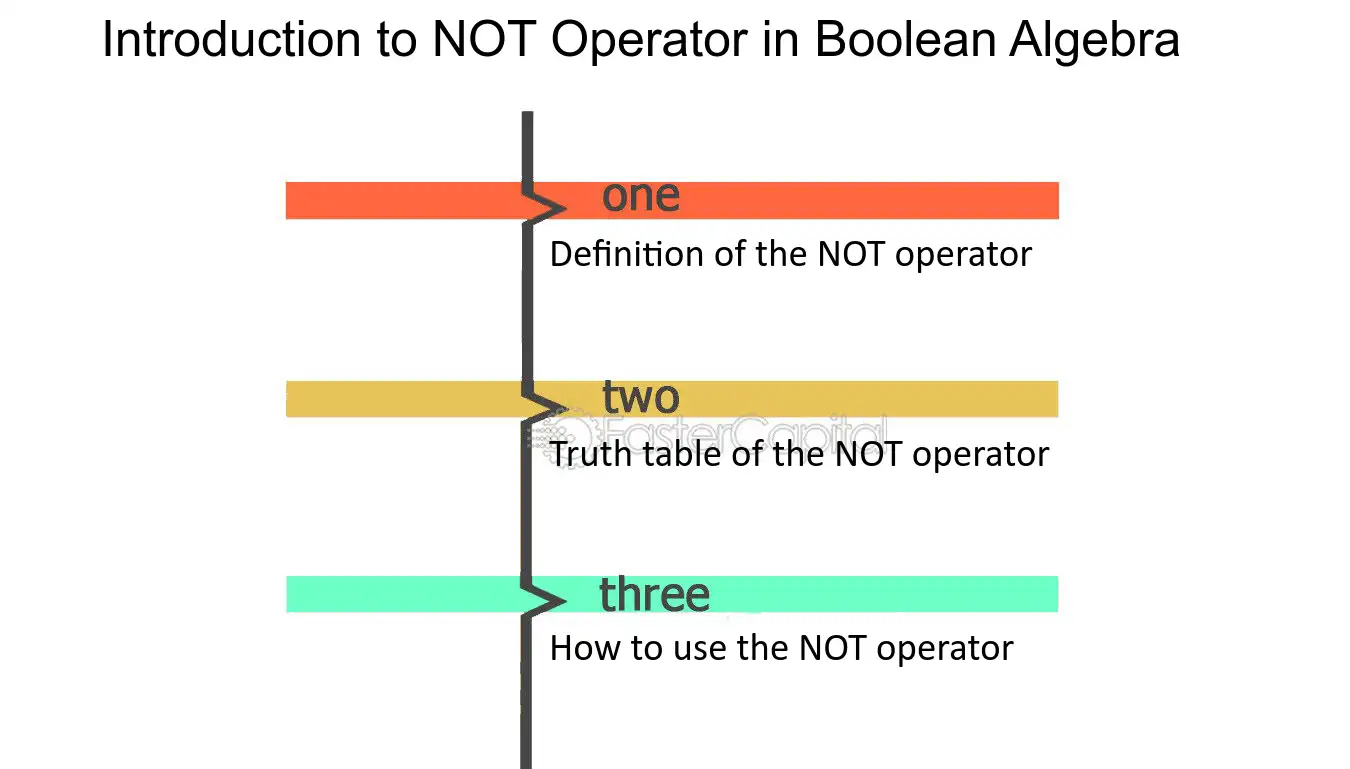 Introduction to NOT Operator in Boolean Algebra

one

Definition of the NOT operator

two

FasterCapital

Truth table of the NOT operator

three

How to use the NOT operator